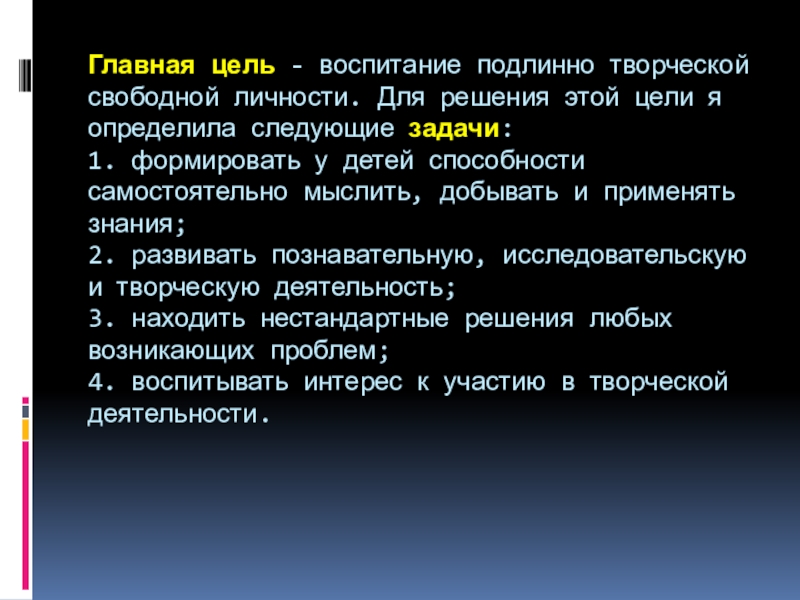 Главная цель - воспитание подлинно творческой свободной личности. Для решения этой цели я определила следующие задачи:
1. формировать у детей способности самостоятельно мыслить, добывать и применять знания;
2. развивать познавательную, исследовательскую и творческую деятельность;
3. находить нестандартные решения любых возникающих проблем;
4. воспитывать интерес к участию в творческой деятельности.